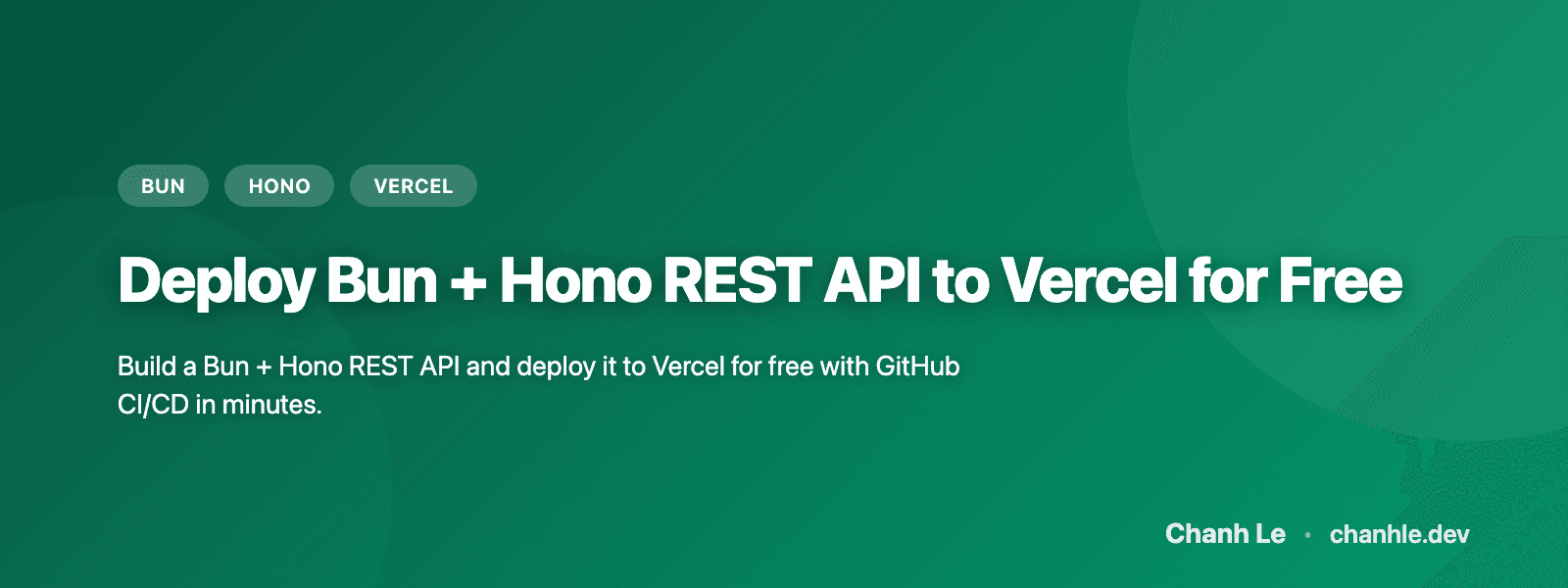 BUN HONO VERCEL

Deploy Bun + Hono REST API to Vercel for Free

Build a Bun + Hono REST API and deploy it to Vercel for free with GitHub CI/CD in minutes.

Chanh Le • chanhle.dev